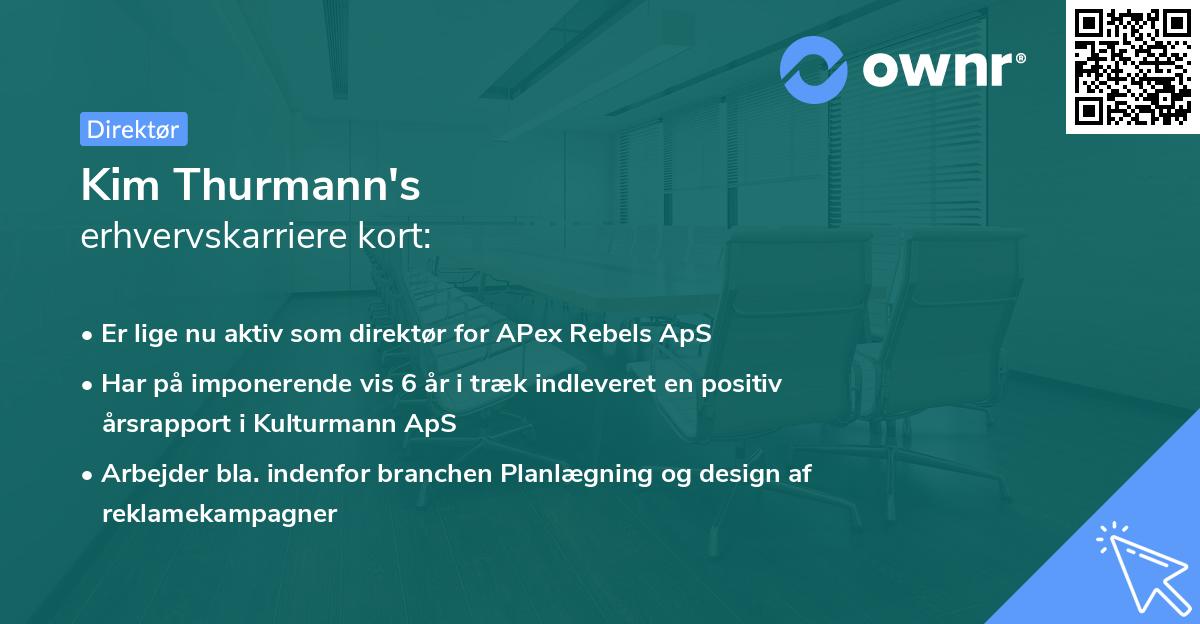 ownr®

Direktør

Kim Thurmann's
erhvervskarriere kort:

• Er lige nu aktiv som direktør for APex Rebels ApS

• Har på imponerende vis 6 år i træk indleveret en positiv årsrapport i Kulturmann ApS

• Arbejder bla. indenfor branchen Planlægning og design af reklamekampagner